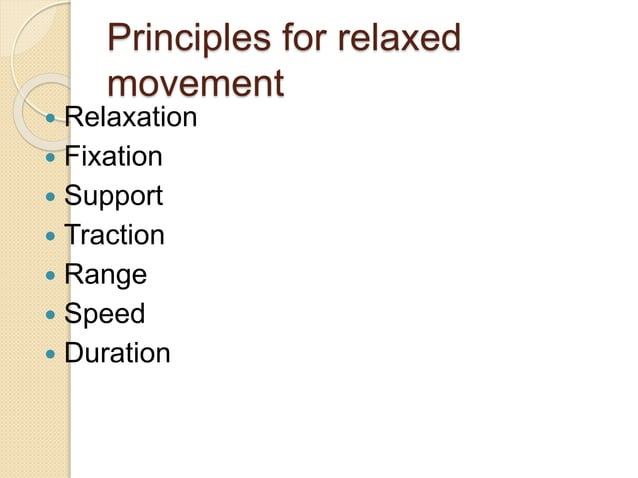 Principles for relaxed movement

- Relaxation
- Fixation
- Support
- Traction
- Range
- Speed
- Duration